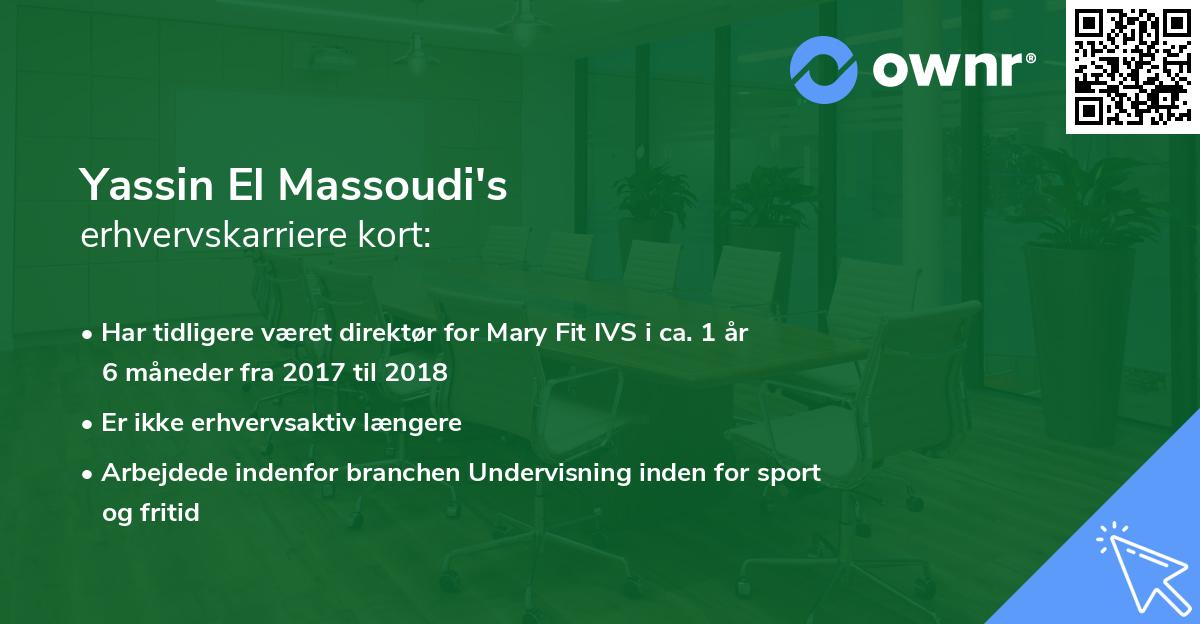 ownr®

Yassin El Massoudi's
erhvervskarriere kort:

• Har tidligere været direktør for Mary Fit IVS i ca. 1 år 6 måneder fra 2017 til 2018
• Er ikke erhvervsaktiv længere
• Arbejdede indenfor branchen Undervisning inden for sport og fritid